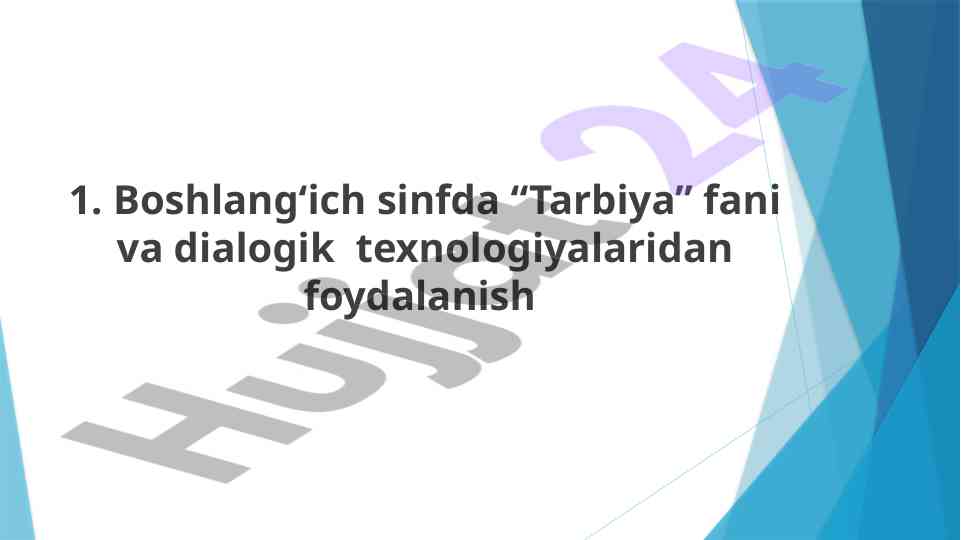 1. Boshlang‘ich sinfda “Tarbiya” fani va dialogik texnologiyalaridan foydalanish

Hujjat24